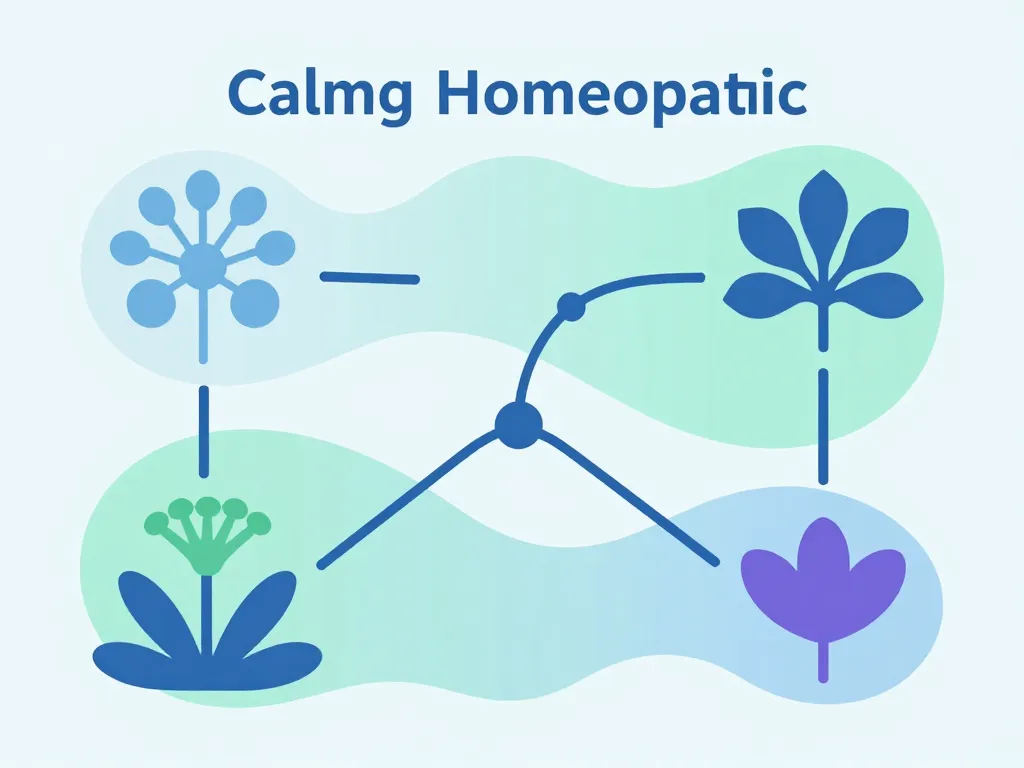 Calmg Homeopatic